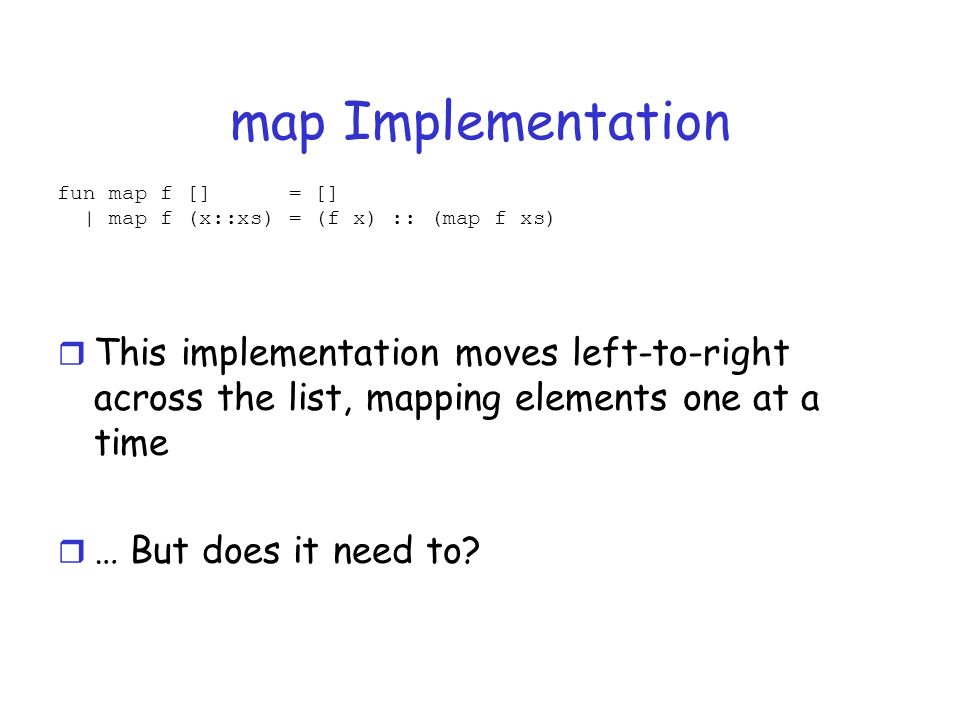 map Implementation

fun map f []       = []
  | map f (x::xs) = (f x) :: (map f xs)

This implementation moves left-to-right across the list, mapping elements one at a time

… But does it need to?